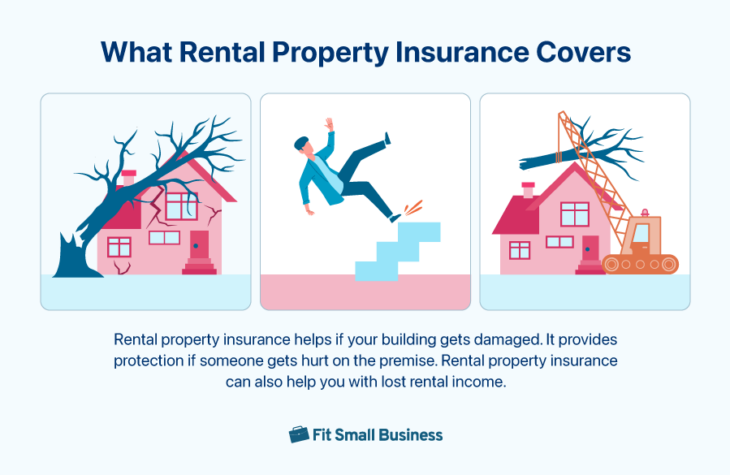 What Rental Property Insurance Covers

Rental property insurance helps if your building gets damaged. It provides protection if someone gets hurt on the premise. Rental property insurance can also help you with lost rental income.

Fit Small Business